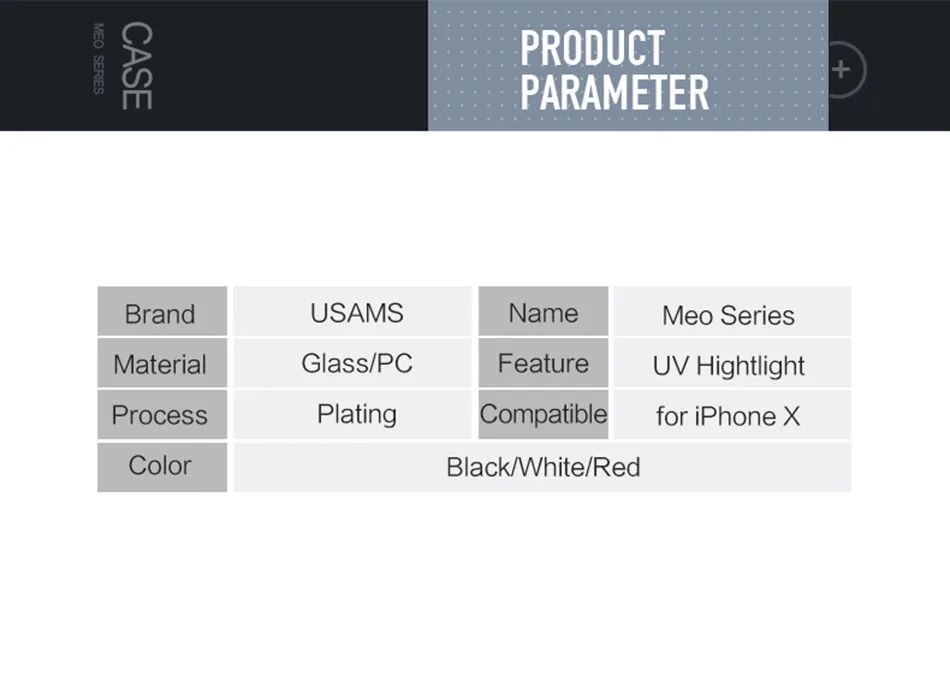 CASE
MEO SERIES

PRODUCT PARAMETER

+

| Brand | USAMS | Name | Meo Series |
|---|---|---|---|
| Material | Glass/PC | Feature | UV Hightlight |
| Process | Plating | Compatible | for iPhone X |
| Color | Black/White/Red | | |